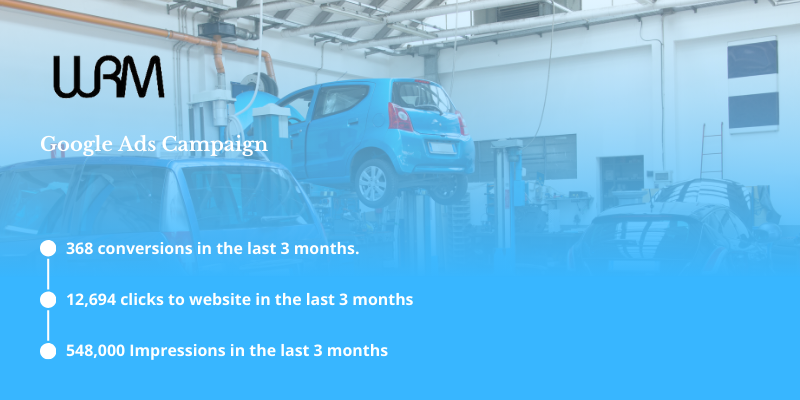 WRM

Google Ads Campaign

368 conversions in the last 3 months.

12,694 clicks to website in the last 3 months

548,000 Impressions in the last 3 months